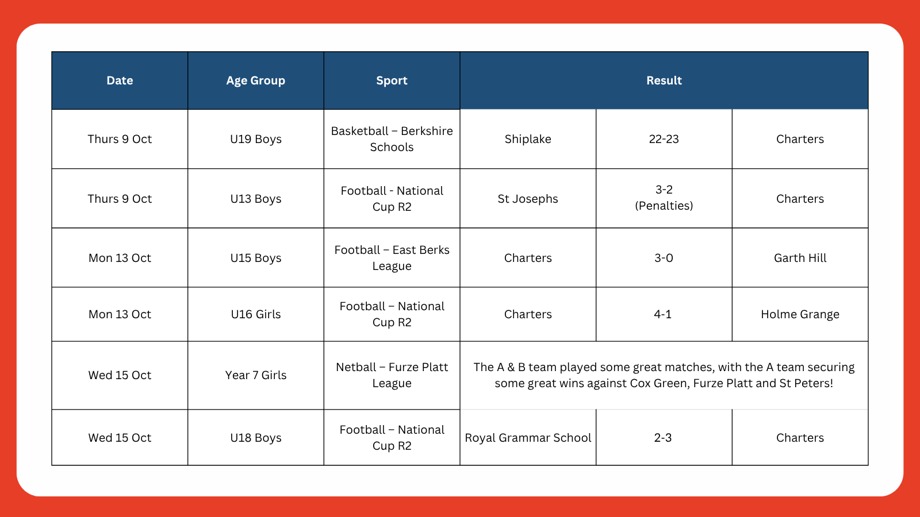 | Date | Age Group | Sport | Result | | |
|---|---|---|---|---|---|
| Thurs 9 Oct | U19 Boys | Basketball – Berkshire Schools | Shiplake | 22-23 | Charters |
| Thurs 9 Oct | U13 Boys | Football - National Cup R2 | St Josephs | 3-2 (Penalties) | Charters |
| Mon 13 Oct | U15 Boys | Football – East Berks League | Charters | 3-0 | Garth Hill |
| Mon 13 Oct | U16 Girls | Football – National Cup R2 | Charters | 4-1 | Holme Grange |
| Wed 15 Oct | Year 7 Girls | Netball – Furze Platt League | The A & B team played some great matches, with the A team securing some great wins against Cox Green, Furze Platt and St Peters! | | |
| Wed 15 Oct | U18 Boys | Football – National Cup R2 | Royal Grammar School | 2-3 | Charters |